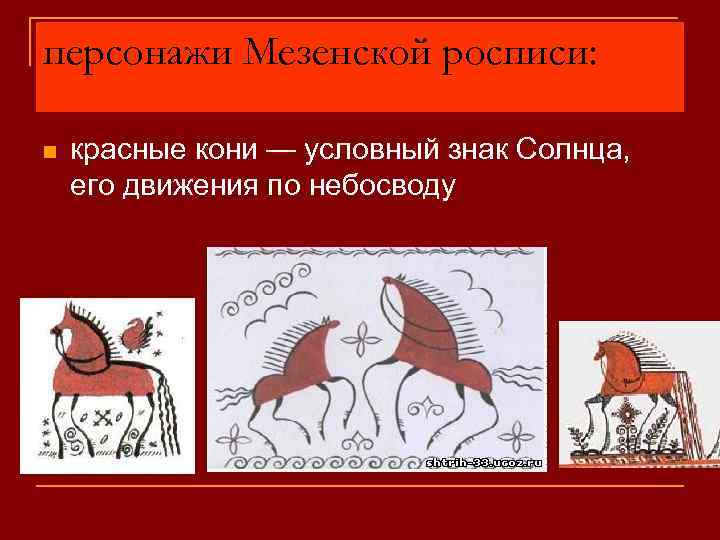 персонажи Мезенской росписи:

красные кони — условный знак Солнца, его движения по небосводу

shtrih-33.ucoz.ru